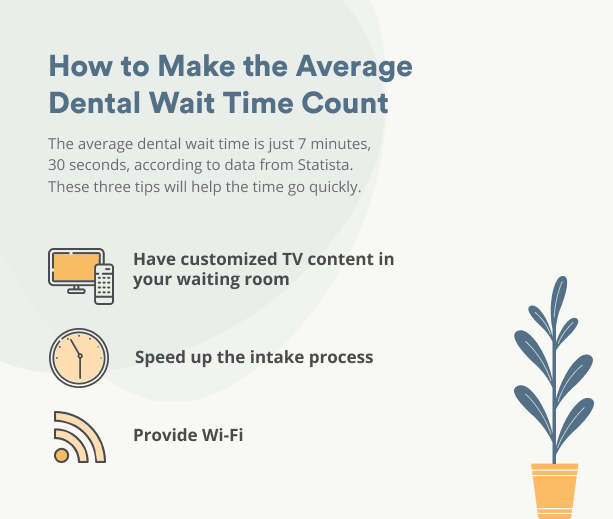 How to Make the Average Dental Wait Time Count

The average dental wait time is just 7 minutes, 30 seconds, according to data from Statista. These three tips will help the time go quickly.

Have customized TV content in your waiting room

Speed up the intake process

Provide Wi-Fi